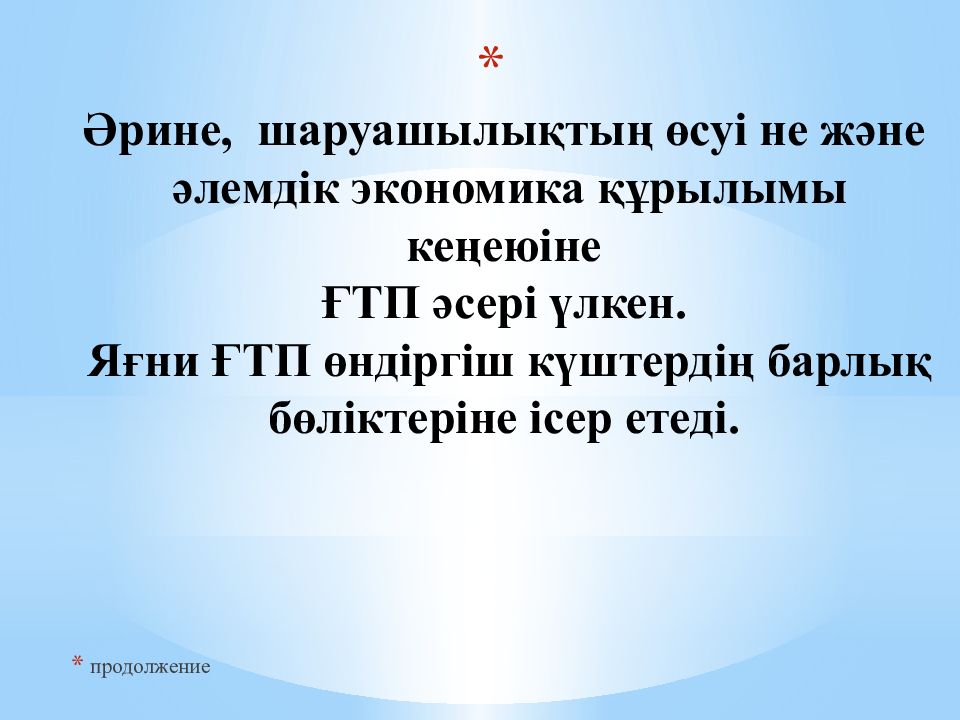 *

Әрине, шаруашылықтың өсуі не және әлемдік экономика құрылымы кеңеюіне
ҒТП әсері үлкен.
Яғни ҒТП өндіргіш күштердің барлық бөліктеріне ісер етеді.

* продолжение